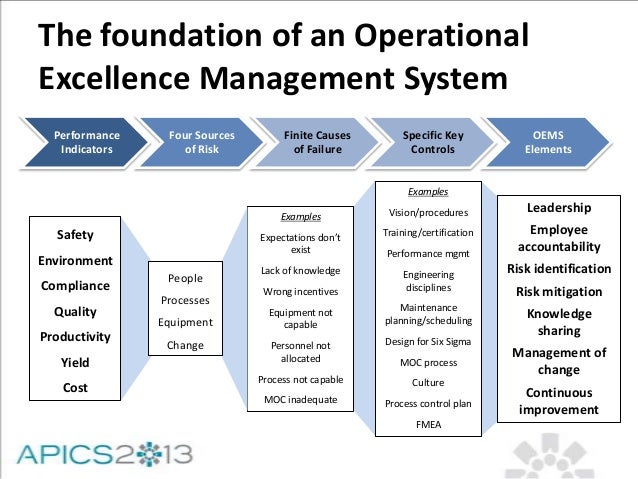 The foundation of an Operational Excellence Management System

Performance Indicators

Four Sources of Risk

Finite Causes of Failure

Specific Key Controls

OEMS Elements

Safety
Environment
Compliance
Quality
Productivity
Yield
Cost

People
Processes
Equipment
Change

Examples
Expectations don't exist
Lack of knowledge
Wrong incentives
Equipment not capable
Personnel not allocated
Process not capable
MOC inadequate

Examples
Vision/procedures
Training/certification
Performance mgmt
Engineering disciplines
Maintenance planning/scheduling
Design for Six Sigma
MOC process
Culture
Process control plan
FMEA

Leadership
Employee accountability
Risk identification
Risk mitigation
Knowledge sharing
Management of change
Continuous improvement

APICS2013